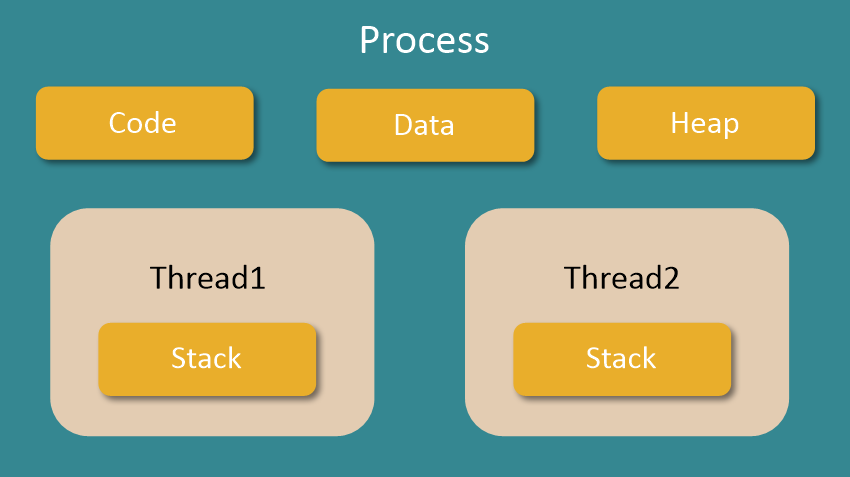 Process

Code

Data

Heap

Thread1

Stack

Thread2

Stack